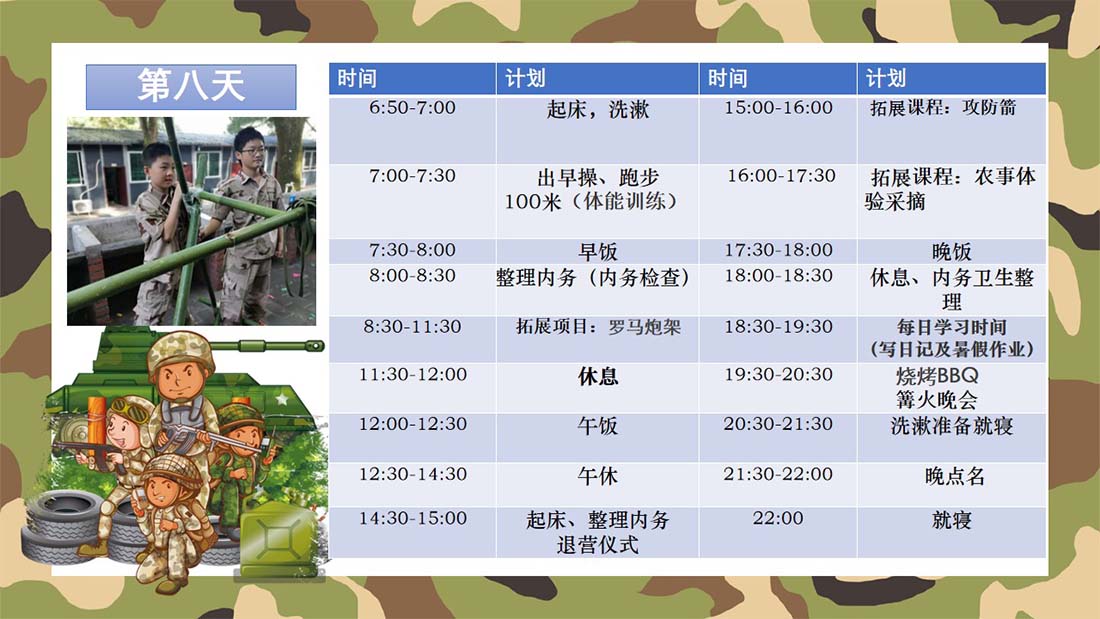 第八天

| 时间 | 计划 | 时间 | 计划 |
|---|---|---|---|
| 6:50-7:00 | 起床，洗漱 | 15:00-16:00 | 拓展课程：攻防箭 |
| 7:00-7:30 | 出早操、跑步100米（体能训练） | 16:00-17:30 | 拓展课程：农事体验采摘 |
| 7:30-8:00 | 早饭 | 17:30-18:00 | 晚饭 |
| 8:00-8:30 | 整理内务（内务检查） | 18:00-18:30 | 休息、内务卫生整理 |
| 8:30-11:30 | 拓展项目：罗马炮架 | 18:30-19:30 | 每日学习时间（写日记及暑假作业） |
| 11:30-12:00 | 休息 | 19:30-20:30 | 烧烤BBQ 篝火晚会 |
| 12:00-12:30 | 午饭 | 20:30-21:30 | 洗漱准备就寝 |
| 12:30-14:30 | 午休 | 21:30-22:00 | 晚点名 |
| 14:30-15:00 | 起床、整理内务 退营仪式 | 22:00 | 就寝 |